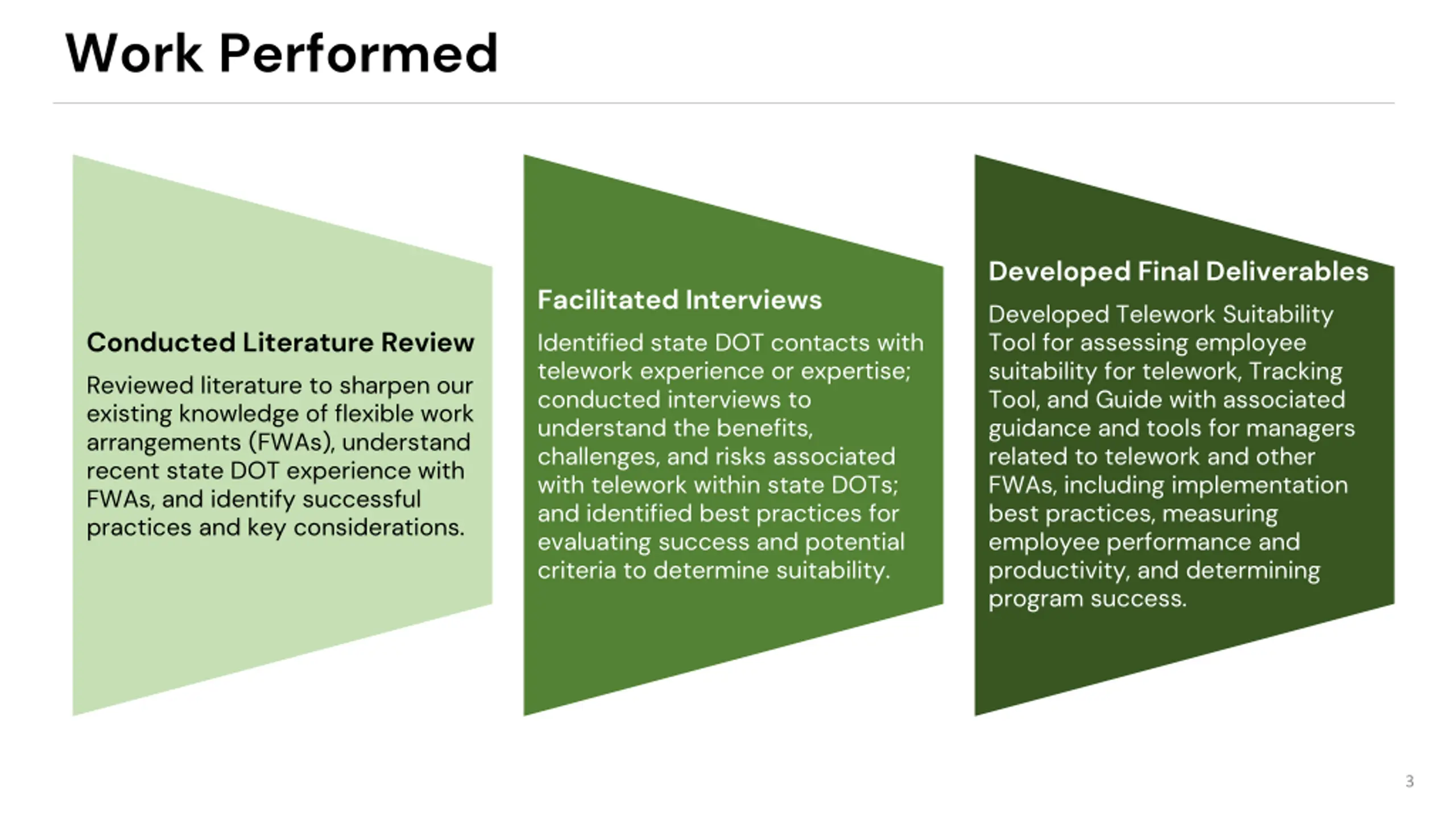 Work Performed

Conducted Literature Review

Reviewed literature to sharpen our existing knowledge of flexible work arrangements (FWAs), understand recent state DOT experience with FWAs, and identify successful practices and key considerations.

Facilitated Interviews

Identified state DOT contacts with telework experience or expertise; conducted interviews to understand the benefits, challenges, and risks associated with telework within state DOTs; and identified best practices for evaluating success and potential criteria to determine suitability.

Developed Final Deliverables

Developed Telework Suitability Tool for assessing employee suitability for telework, Tracking Tool, and Guide with associated guidance and tools for managers related to telework and other FWAs, including implementation best practices, measuring employee performance and productivity, and determining program success.

3